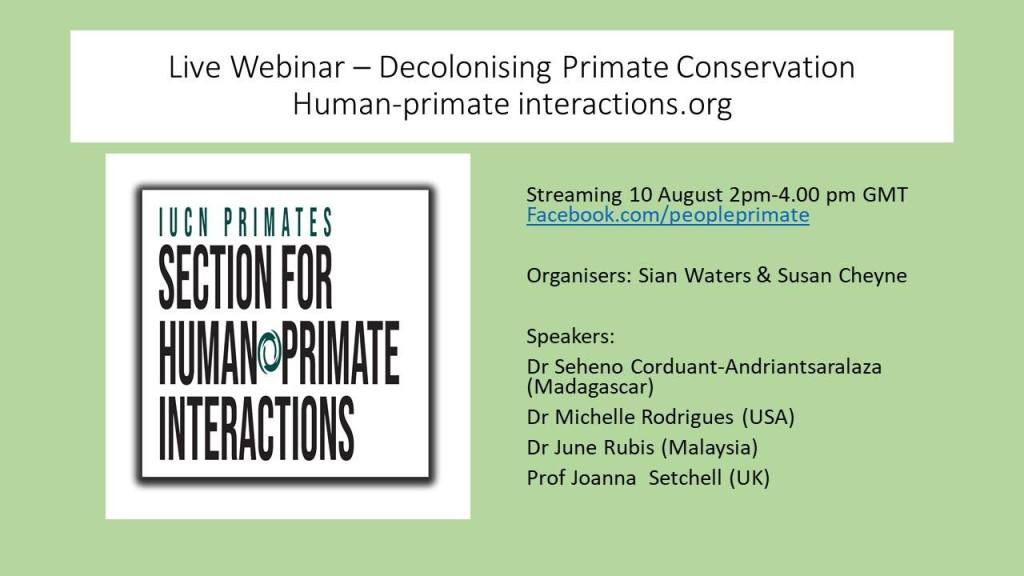 Live Webinar – Decolonising Primate Conservation
Human-primate interactions.org

IUCN PRIMATES
SECTION FOR
HUMAN PRIMATE
INTERACTIONS

Streaming 10 August 2pm-4.00 pm GMT
Facebook.com/peopleprimate

Organisers: Sian Waters & Susan Cheyne

Speakers:
Dr Seheno Corduant-Andriantsaralaza (Madagascar)
Dr Michelle Rodrigues (USA)
Dr June Rubis (Malaysia)
Prof Joanna Setchell (UK)